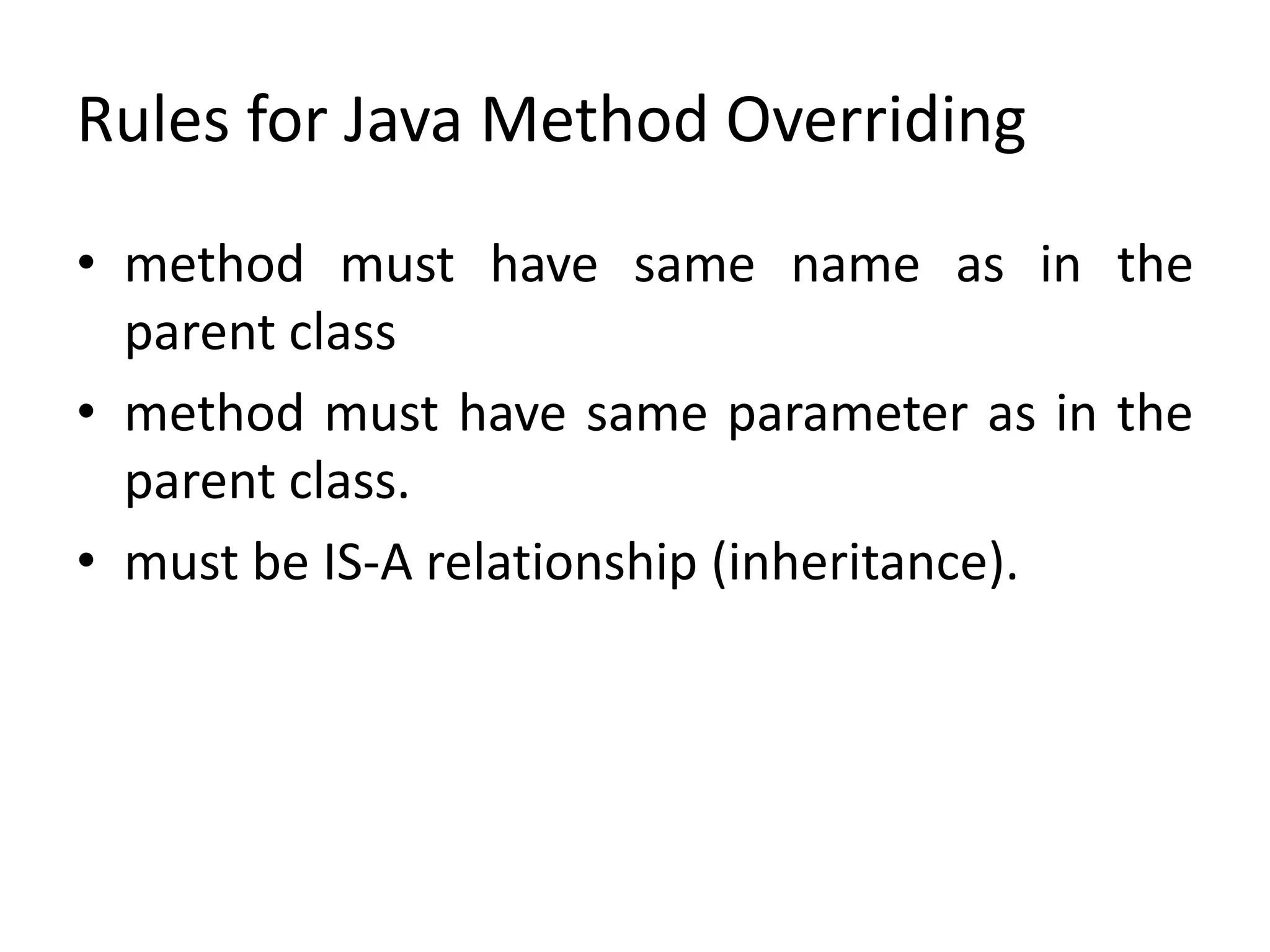 Rules for Java Method Overriding

• method must have same name as in the parent class

• method must have same parameter as in the parent class.

• must be IS-A relationship (inheritance).